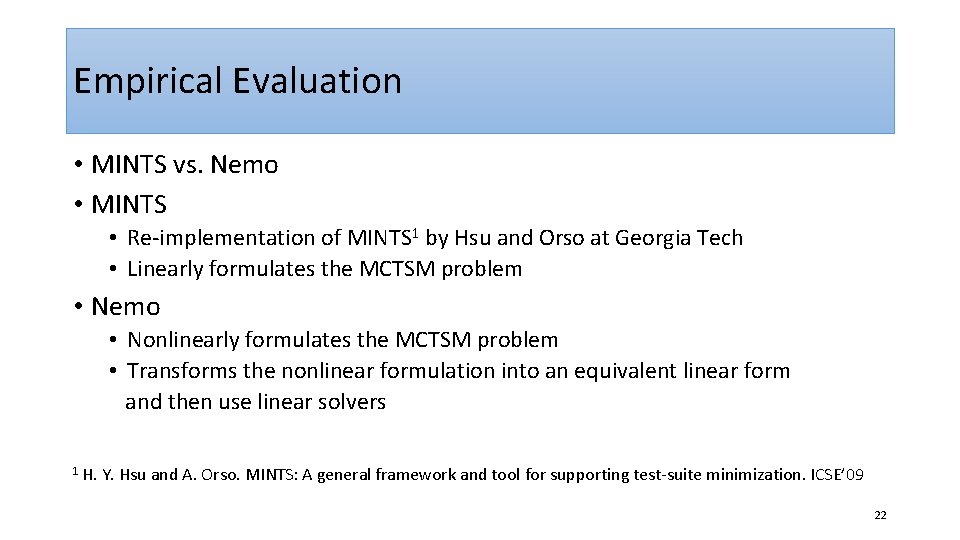 Empirical Evaluation

• MINTS vs. Nemo
• MINTS
  • Re-implementation of MINTS$^1$ by Hsu and Orso at Georgia Tech
  • Linearly formulates the MCTSM problem
• Nemo
  • Nonlinearly formulates the MCTSM problem
  • Transforms the nonlinear formulation into an equivalent linear form and then use linear solvers

$^1$ H. Y. Hsu and A. Orso. MINTS: A general framework and tool for supporting test-suite minimization. ICSE'09

22